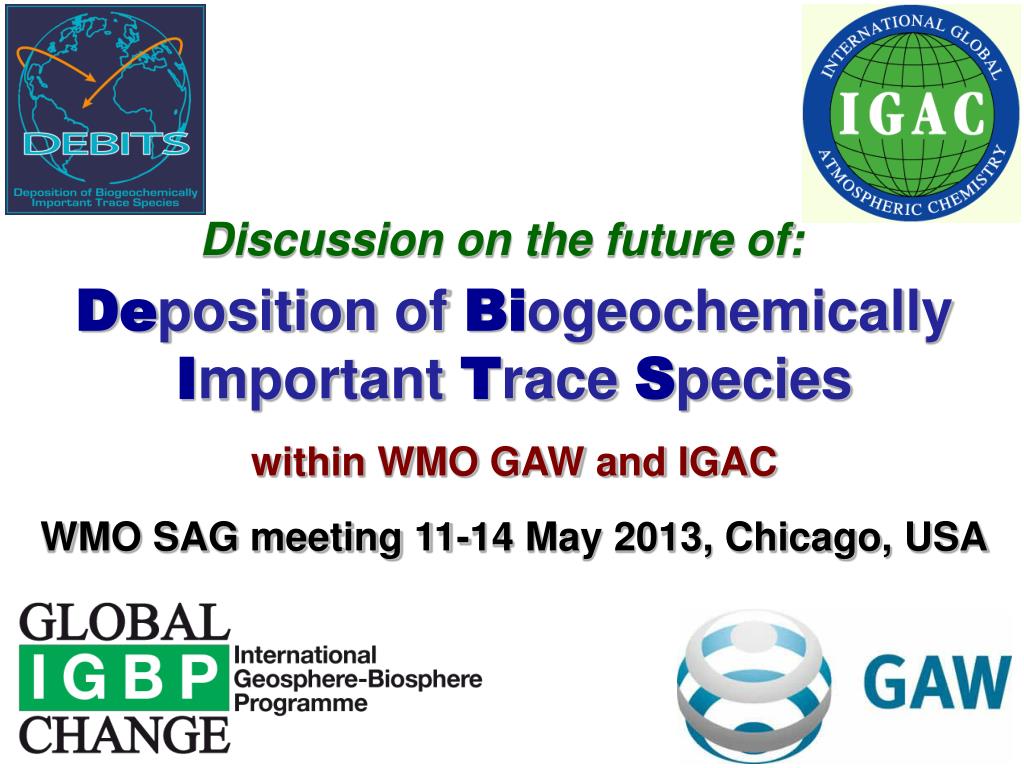 DEBITS
Deposition of Biogeochemically Important Trace Species

INTERNATIONAL GLOBAL ATMOSPHERIC CHEMISTRY
IGAC

Discussion on the future of:

Deposition of Biogeochemically Important Trace Species

within WMO GAW and IGAC

WMO SAG meeting 11-14 May 2013, Chicago, USA

GLOBAL
IGBP
CHANGE
International Geosphere-Biosphere Programme

GAW